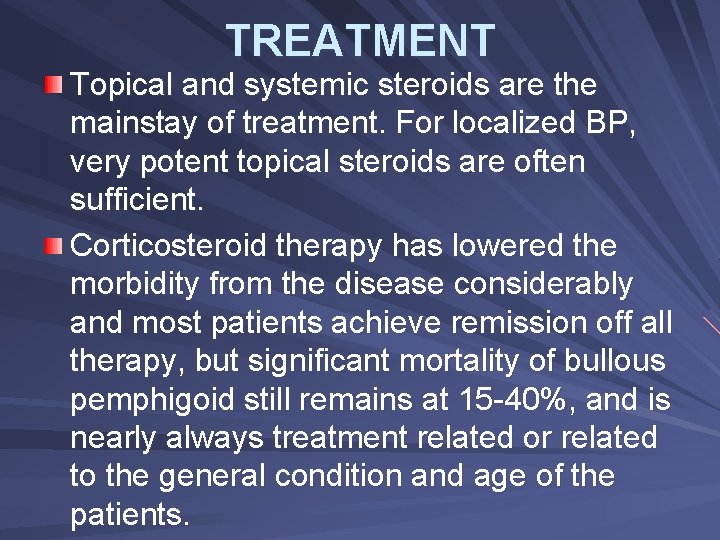 TREATMENT

Topical and systemic steroids are the mainstay of treatment. For localized BP, very potent topical steroids are often sufficient.

Corticosteroid therapy has lowered the morbidity from the disease considerably and most patients achieve remission off all therapy, but significant mortality of bullous pemphigoid still remains at 15-40%, and is nearly always treatment related or related to the general condition and age of the patients.